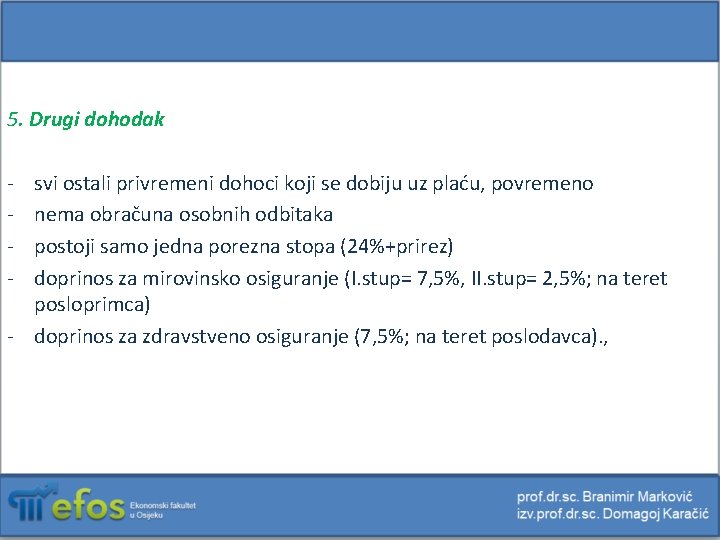 5. Drugi dohodak

- svi ostali privremeni dohoci koji se dobiju uz plaću, povremeno
- nema obračuna osobnih odbitaka
- postoji samo jedna porezna stopa (24%+prirez)
- doprinos za mirovinsko osiguranje (I.stup= 7,5%, II.stup= 2,5%; na teret posloprimca)
- doprinos za zdravstveno osiguranje (7,5%; na teret poslodavca).,

efos Ekonomski fakultet u Osijeku

prof.dr.sc. Branimir Marković
izv.prof.dr.sc. Domagoj Karačić